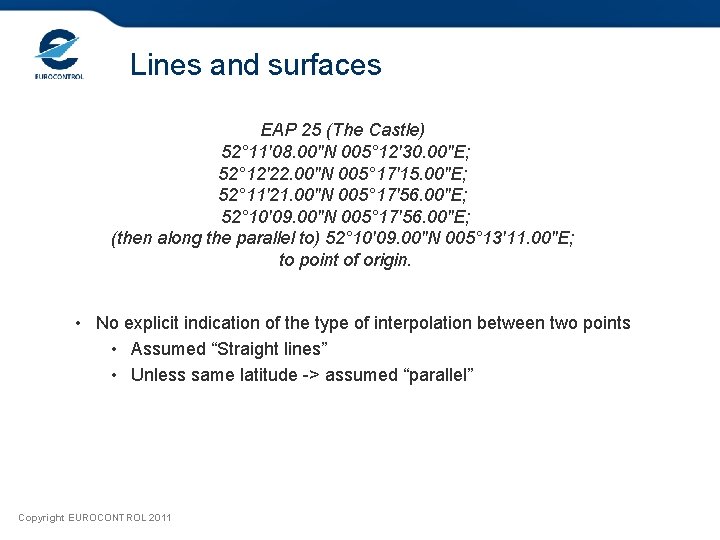 EUROCONTROL

Lines and surfaces

EAP 25 (The Castle)
52°11'08.00"N 005°12'30.00"E;
52°12'22.00"N 005°17'15.00"E;
52°11'21.00"N 005°17'56.00"E;
52°10'09.00"N 005°17'56.00"E;
(then along the parallel to) 52°10'09.00"N 005°13'11.00"E;
to point of origin.

• No explicit indication of the type of interpolation between two points
  • Assumed “Straight lines”
  • Unless same latitude -> assumed “parallel”

Copyright EUROCONTROL 2011